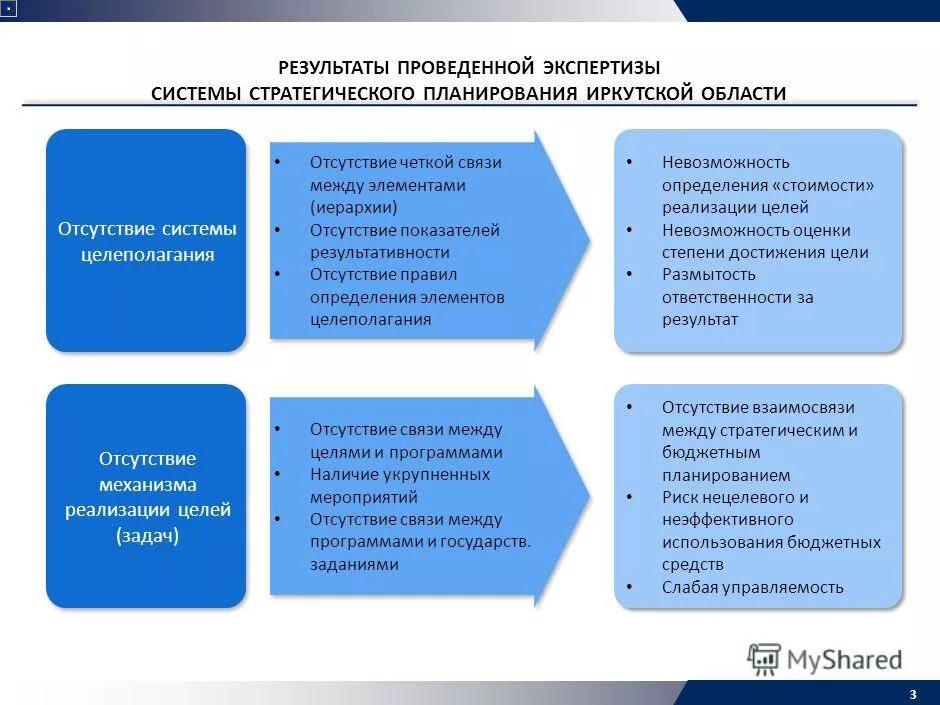 РЕЗУЛЬТАТЫ ПРОВЕДЕННОЙ ЭКСПЕРТИЗЫ
СИСТЕМЫ СТРАТЕГИЧЕСКОГО ПЛАНИРОВАНИЯ ИРКУТСКОЙ ОБЛАСТИ

Отсутствие системы целеполагания

• Отсутствие четкой связи между элементами (иерархии)
• Отсутствие показателей результативности
• Отсутствие правил определения элементов целеполагания

• Невозможность определения «стоимости» реализации целей
• Невозможность оценки степени достижения цели
• Размытость ответственности за результат

Отсутствие механизма реализации целей (задач)

• Отсутствие связи между целями и программами
• Наличие укрупненных мероприятий
• Отсутствие связи между программами и государств. заданиями

• Отсутствие взаимосвязи между стратегическим и бюджетным планированием
• Риск нецелевого и неэффективного использования бюджетных средств
• Слабая управляемость

MyShared

3